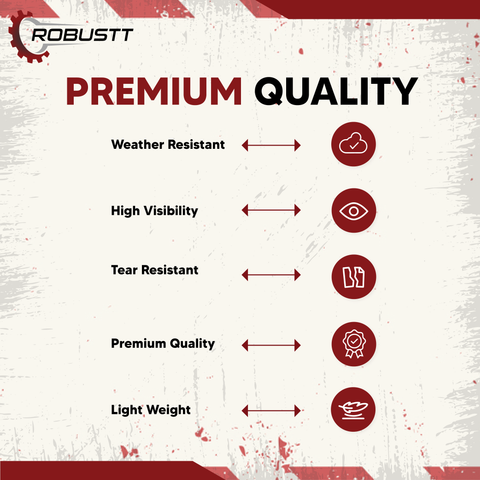 ROBUSTT

PREMIUM QUALITY

Weather Resistant

High Visibility

Tear Resistant

Premium Quality

Light Weight